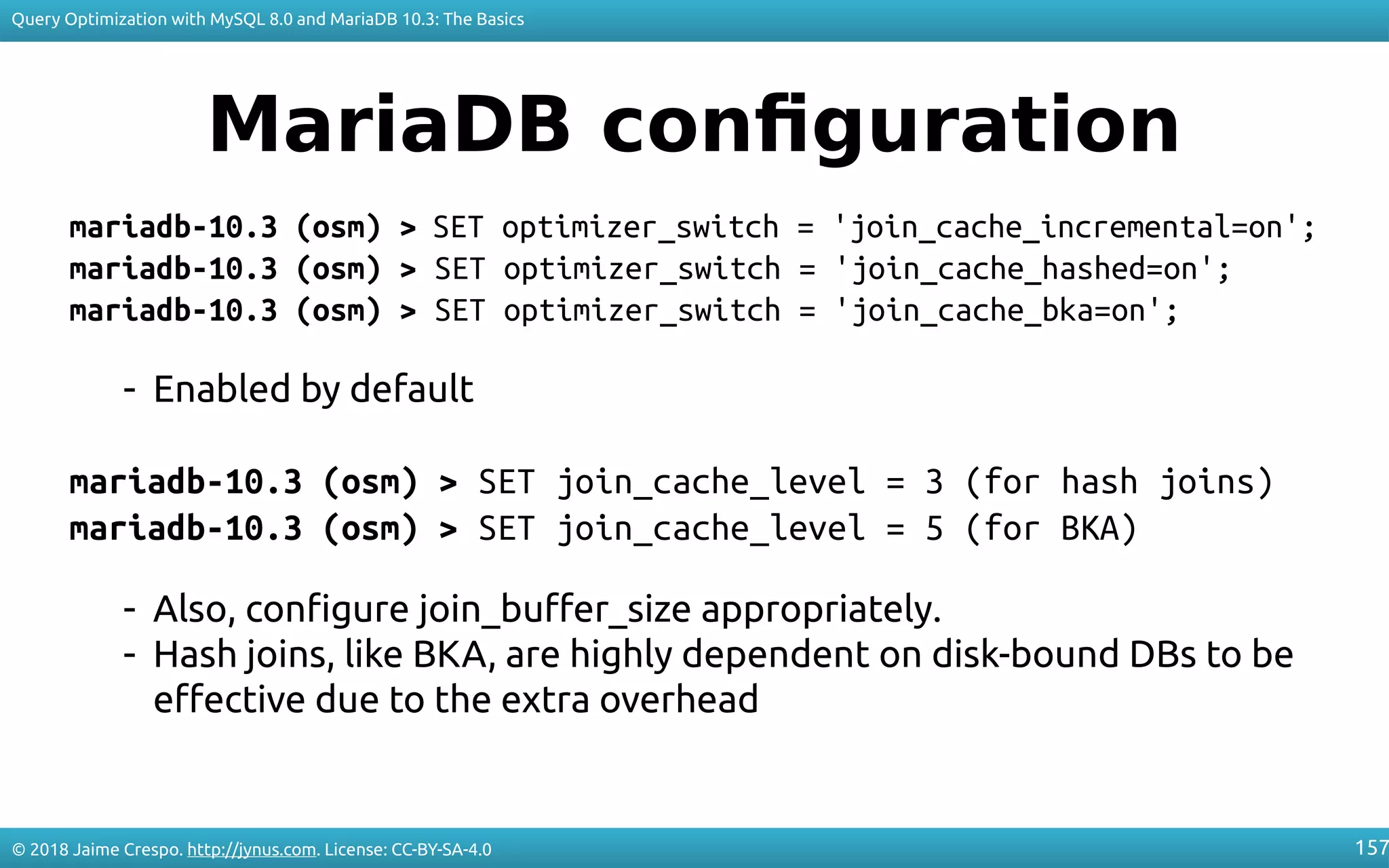 Query Optimization with MySQL 8.0 and MariaDB 10.3: The Basics

MariaDB configuration

mariadb-10.3 (osm) > SET optimizer_switch = 'join_cache_incremental=on';
mariadb-10.3 (osm) > SET optimizer_switch = 'join_cache_hashed=on';
mariadb-10.3 (osm) > SET optimizer_switch = 'join_cache_bka=on';

- Enabled by default

mariadb-10.3 (osm) > SET join_cache_level = 3 (for hash joins)
mariadb-10.3 (osm) > SET join_cache_level = 5 (for BKA)

- Also, configure join_buffer_size appropriately.
- Hash joins, like BKA, are highly dependent on disk-bound DBs to be effective due to the extra overhead

© 2018 Jaime Crespo. http://jynus.com. License: CC-BY-SA-4.0

157